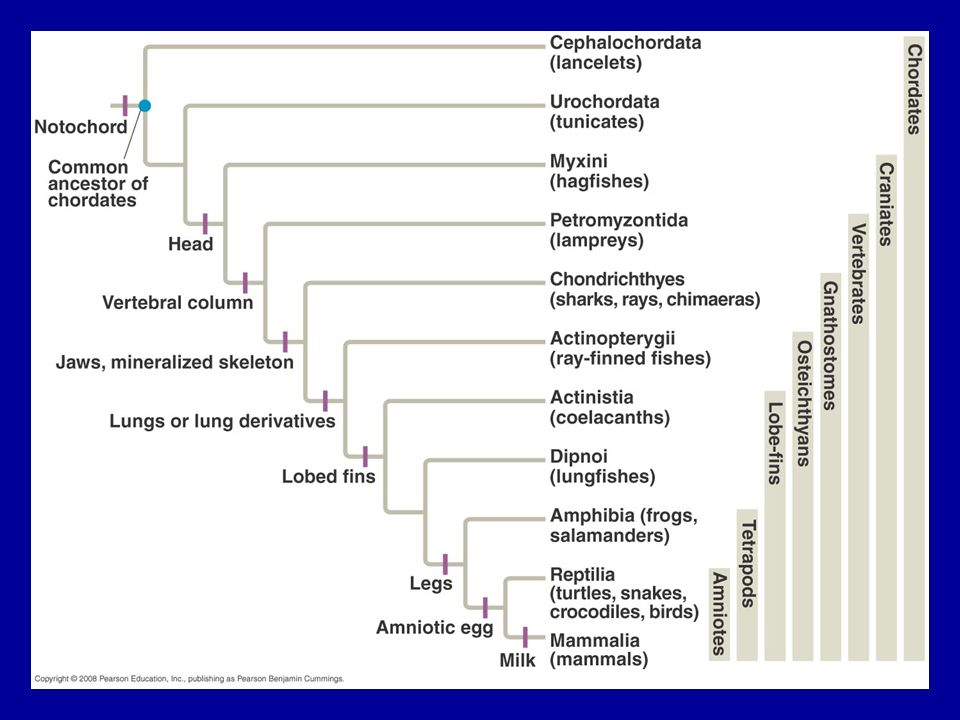 Notochord

Common ancestor of chordates

Head

Vertebral column

Jaws, mineralized skeleton

Lungs or lung derivatives

Lobed fins

Legs

Amniotic egg

Milk

Cephalochordata (lancelets)

Urochordata (tunicates)

Myxini (hagfishes)

Petromyzontida (lampreys)

Chondrichthyes (sharks, rays, chimaeras)

Actinopterygii (ray-finned fishes)

Actinistia (coelacanths)

Dipnoi (lungfishes)

Amphibia (frogs, salamanders)

Reptilia (turtles, snakes, crocodiles, birds)

Mammalia (mammals)

Amniotes

Tetrapods

Lobe-fins

Osteichthyans

Gnathostomes

Vertebrates

Craniates

Chordates

Copyright © 2008 Pearson Education, Inc., publishing as Pearson Benjamin Cummings.